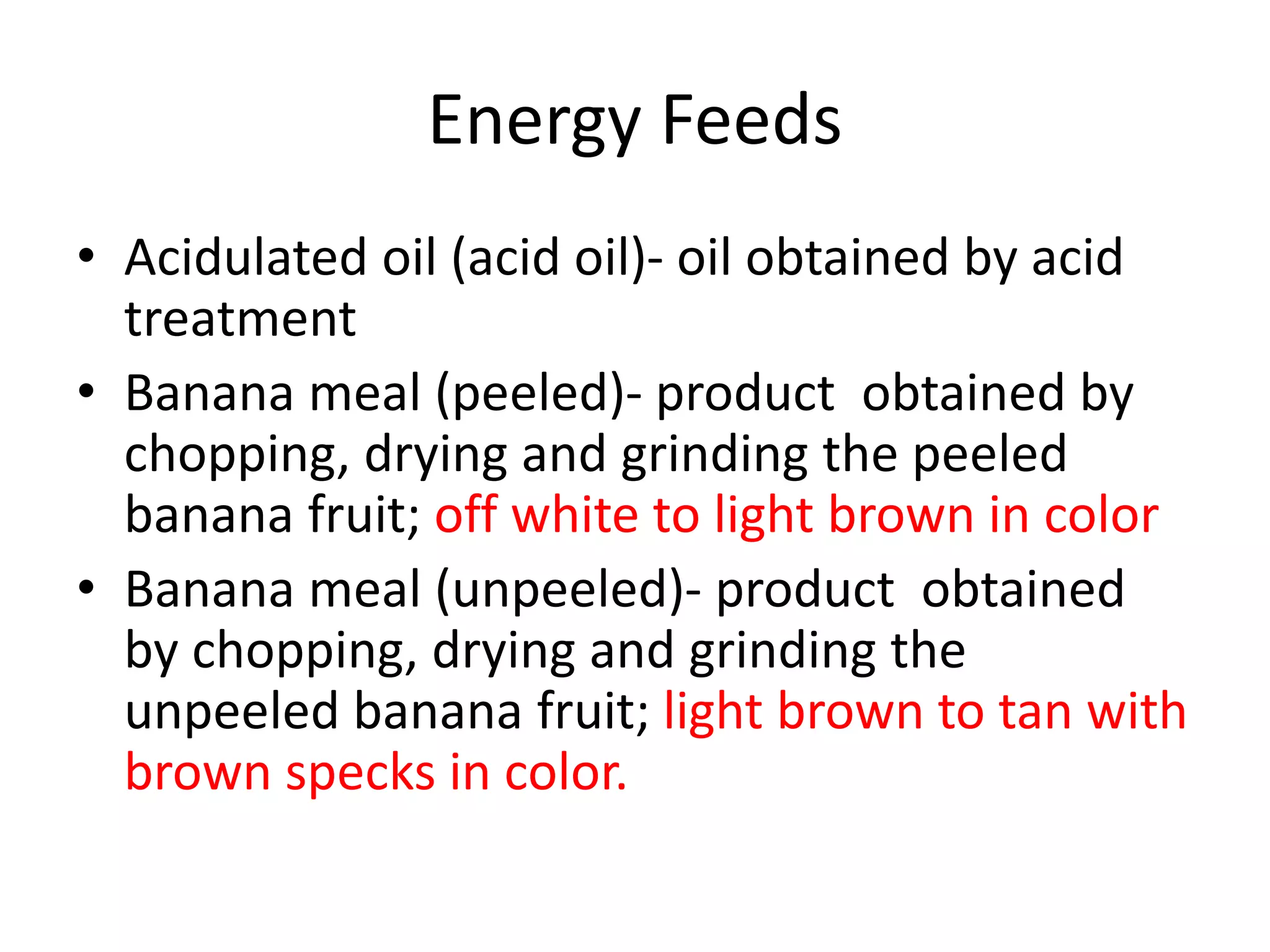 Energy Feeds

• Acidulated oil (acid oil)- oil obtained by acid treatment

• Banana meal (peeled)- product obtained by chopping, drying and grinding the peeled banana fruit; off white to light brown in color

• Banana meal (unpeeled)- product obtained by chopping, drying and grinding the unpeeled banana fruit; light brown to tan with brown specks in color.